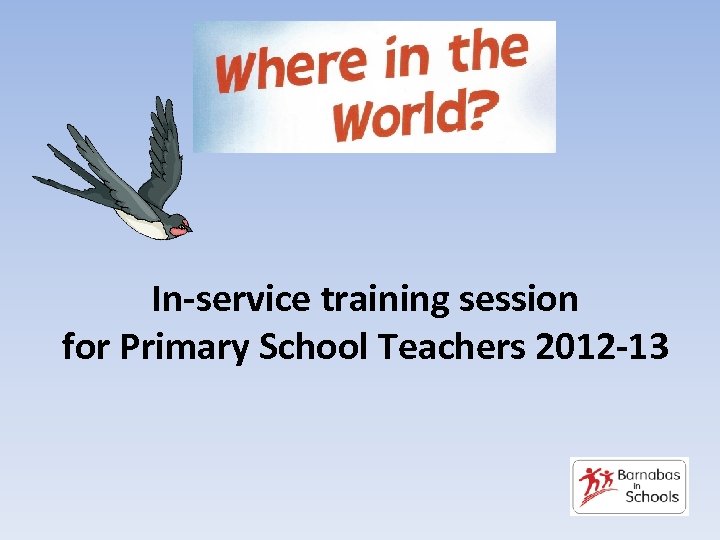 Where in the World?

In-service training session for Primary School Teachers 2012-13

Barnabas in Schools